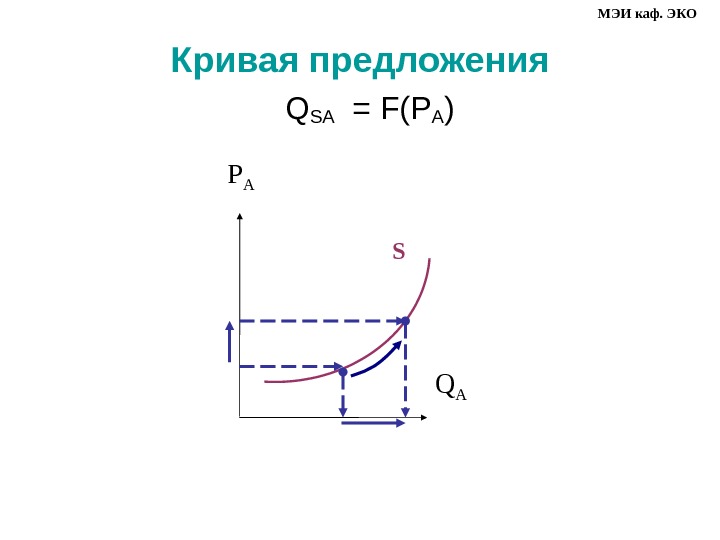 МЭИ каф. ЭКО

Кривая предложения

$Q_{SA} = F(P_A)$

$P_A$

S

$Q_A$